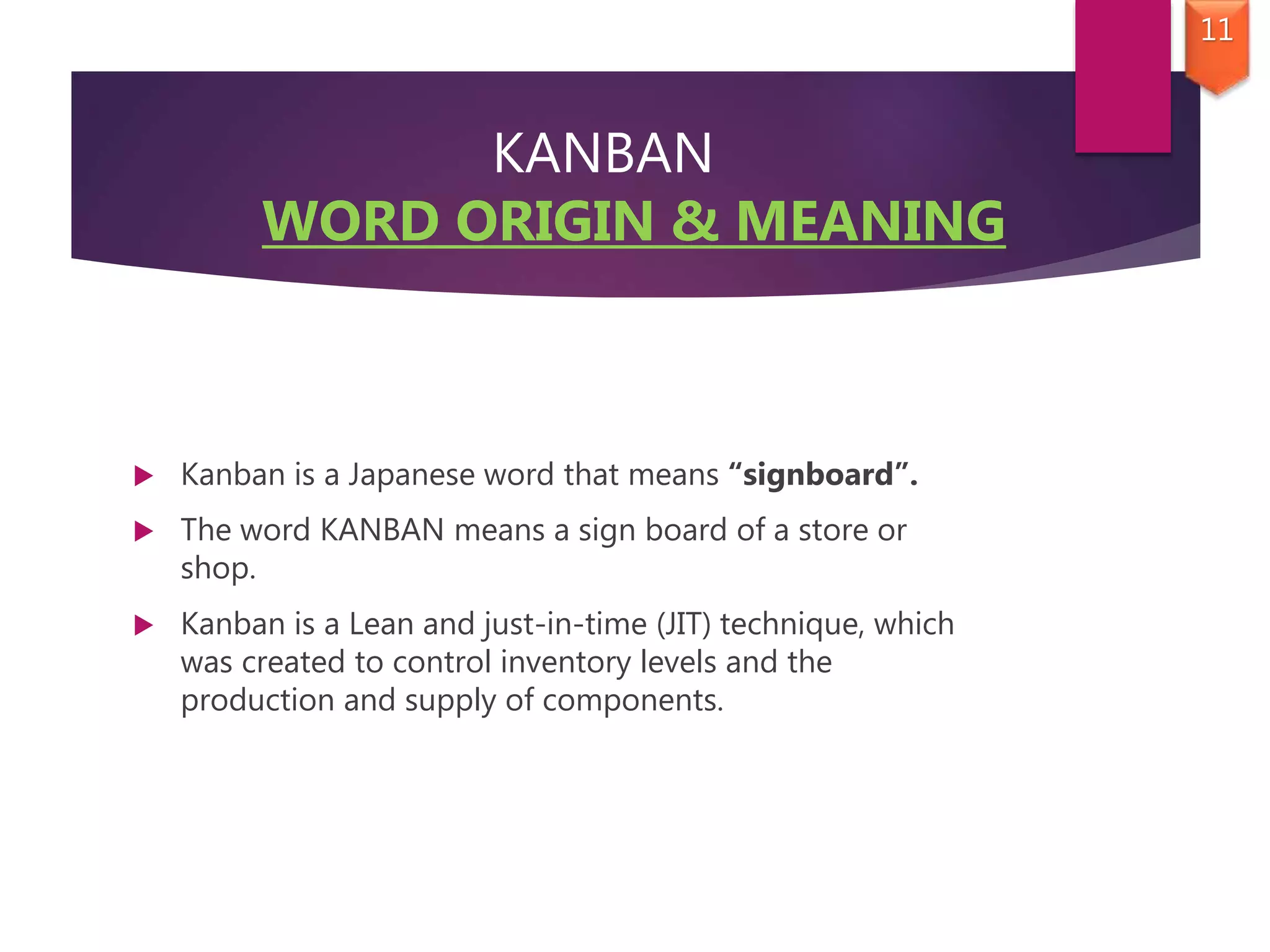 11

KANBAN
WORD ORIGIN & MEANING

Kanban is a Japanese word that means “signboard”.

The word KANBAN means a sign board of a store or shop.

Kanban is a Lean and just-in-time (JIT) technique, which was created to control inventory levels and the production and supply of components.